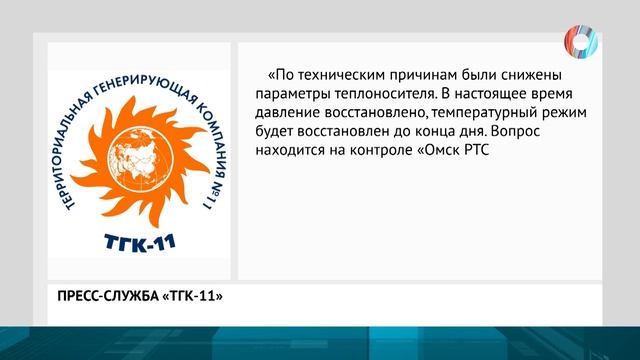 ТЕРРИТОРИАЛЬНАЯ ГЕНЕРИРУЮЩАЯ КОМПАНИЯ №11

ТГК-11

«По техническим причинам были снижены параметры теплоносителя. В настоящее время давление восстановлено, температурный режим будет восстановлен до конца дня. Вопрос находится на контроле «Омск РТС

ПРЕСС-СЛУЖБА «ТГК-11»